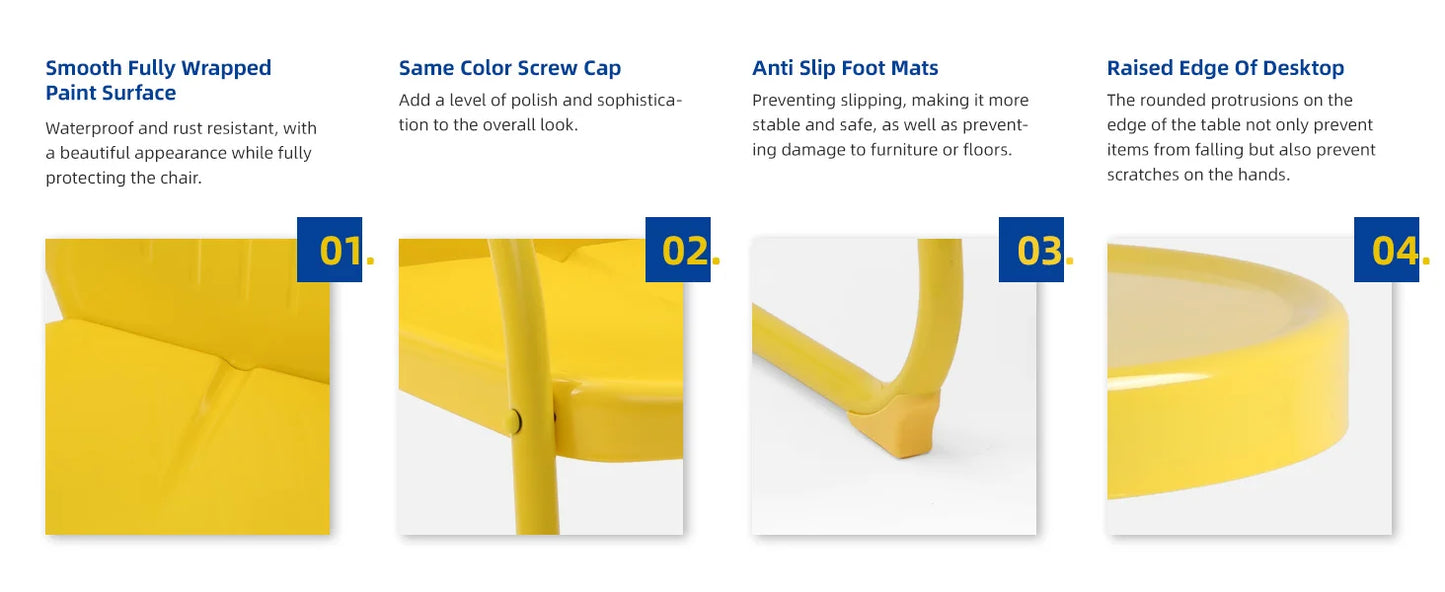 Smooth Fully Wrapped Paint Surface

Waterproof and rust resistant, with a beautiful appearance while fully protecting the chair.

01.

Same Color Screw Cap

Add a level of polish and sophistication to the overall look.

02.

Anti Slip Foot Mats

Preventing slipping, making it more stable and safe, as well as preventing damage to furniture or floors.

03.

Raised Edge Of Desktop

The rounded protrusions on the edge of the table not only prevent items from falling but also prevent scratches on the hands.

04.